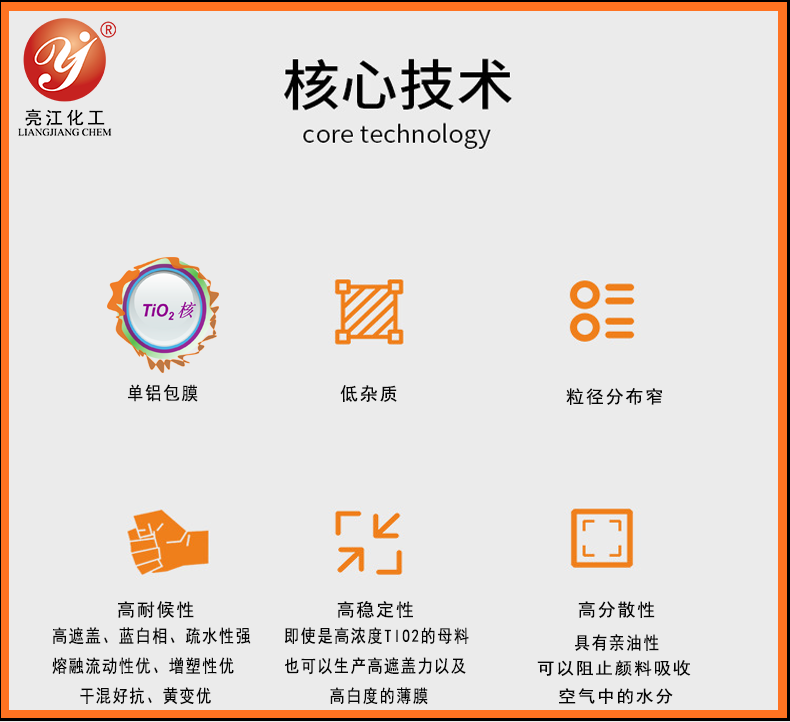 ®
亮江化工
LIANGJIANG CHEM

核心技术
core technology

$TiO_2$ 核

单铝包膜

低杂质

粒径分布窄

高耐候性
高遮盖、蓝白相、疏水性强
熔融流动性优、增塑性优
干混好抗、黄变优

高稳定性
即使是高浓度TIO2的母料
也可以生产高遮盖力以及
高白度的薄膜

高分散性
具有亲油性
可以阻止颜料吸收
空气中的水分